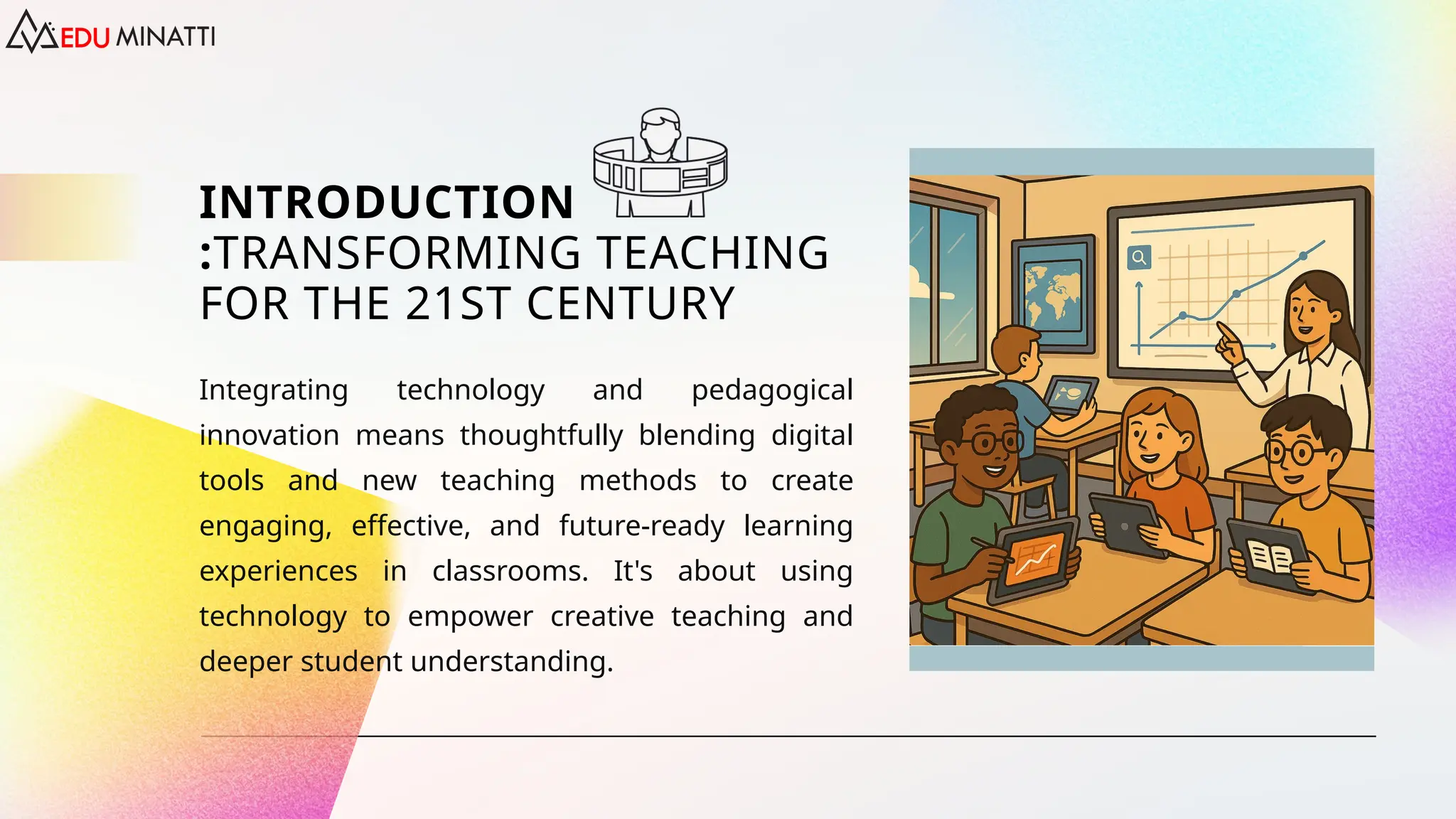 EDU MINATTI

INTRODUCTION
:TRANSFORMING TEACHING FOR THE 21ST CENTURY

Integrating technology and pedagogical innovation means thoughtfully blending digital tools and new teaching methods to create engaging, effective, and future-ready learning experiences in classrooms. It's about using technology to empower creative teaching and deeper student understanding.